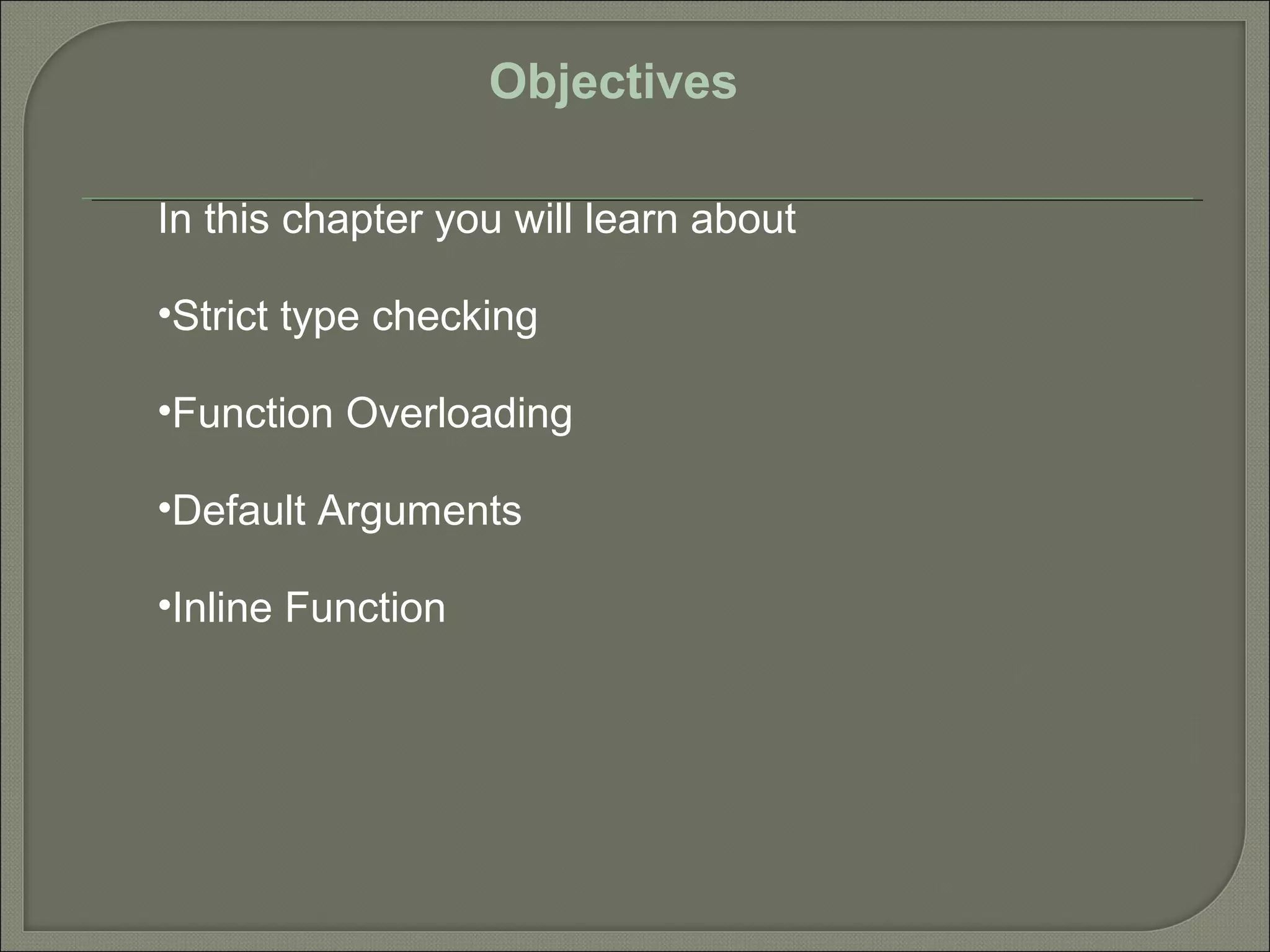 Objectives

In this chapter you will learn about

•Strict type checking

•Function Overloading

•Default Arguments

•Inline Function